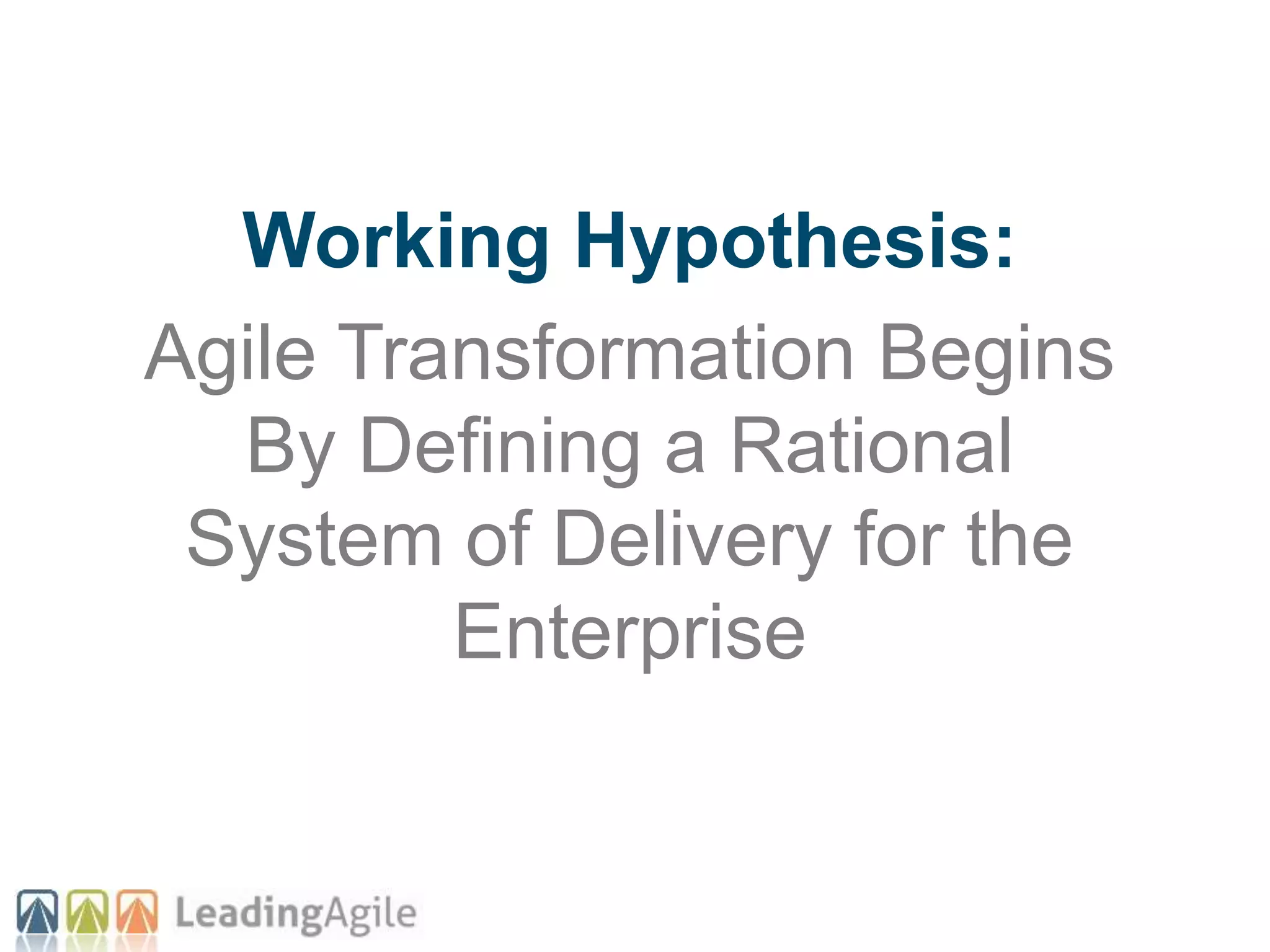 Working Hypothesis:

Agile Transformation Begins By Defining a Rational System of Delivery for the Enterprise

LeadingAgile